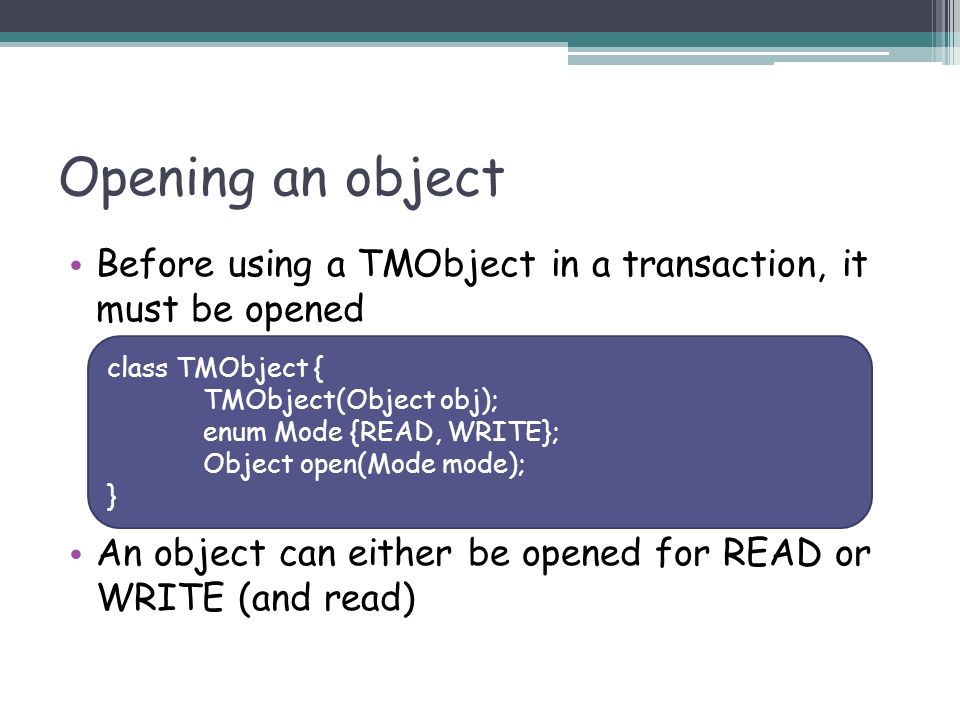 Opening an object

• Before using a TMObject in a transaction, it must be opened

class TMObject {
TMObject(Object obj);
enum Mode {READ, WRITE};
Object open(Mode mode);
}

• An object can either be opened for READ or WRITE (and read)